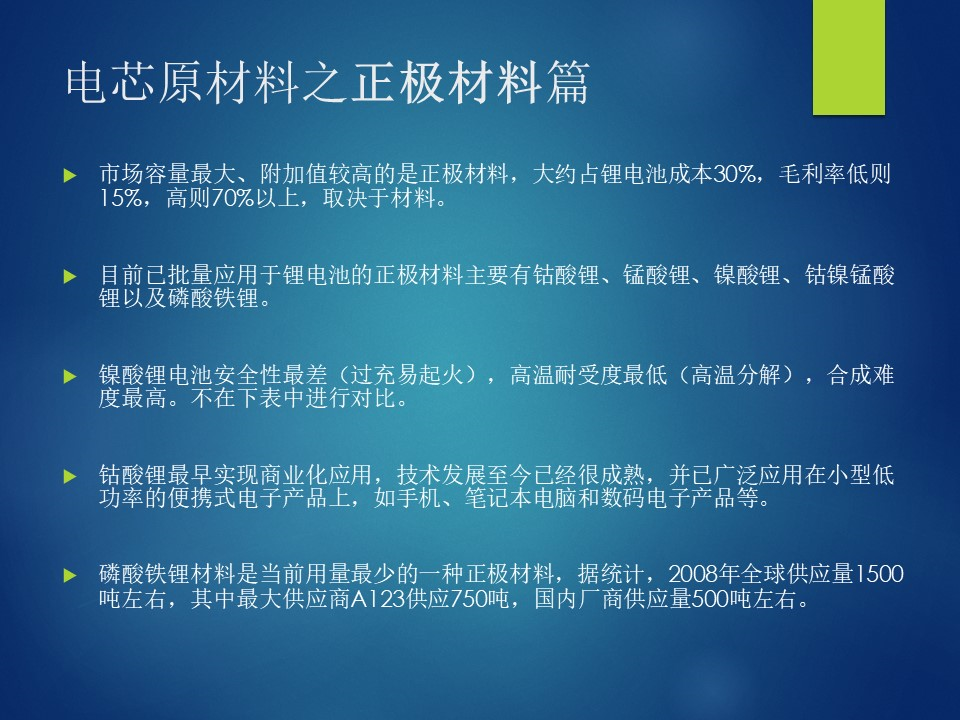 电芯原材料之正极材料篇

市场容量最大、附加值较高的是正极材料，大约占锂电池成本30%，毛利率低则15%，高则70%以上，取决于材料。

目前已批量应用于锂电池的正极材料主要有钴酸锂、锰酸锂、镍酸锂、钴镍锰酸锂以及磷酸铁锂。

镍酸锂电池安全性最差（过充易起火），高温耐受度最低（高温分解），合成难度最高。不在下表中进行对比。

钴酸锂最早实现商业化应用，技术发展至今已经很成熟，并已广泛应用在小型低功率的便携式电子产品上，如手机、笔记本电脑和数码电子产品等。

磷酸铁锂材料是当前用量最少的一种正极材料，据统计，2008年全球供应量1500吨左右，其中最大供应商A123供应750吨，国内厂商供应量500吨左右。